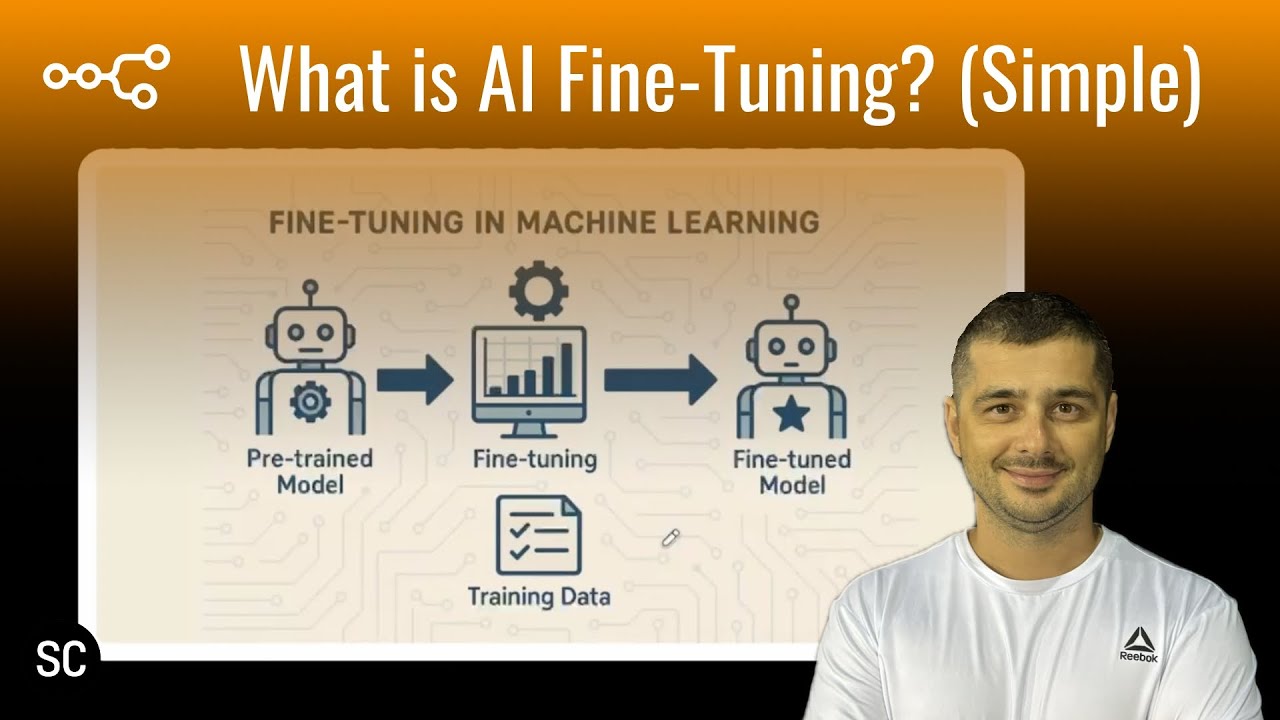 What is AI Fine-Tuning? (Simple)

FINE-TUNING IN MACHINE LEARNING

Pre-trained Model

Fine-tuning

Fine-tuned Model

Training Data

SC

Reebok